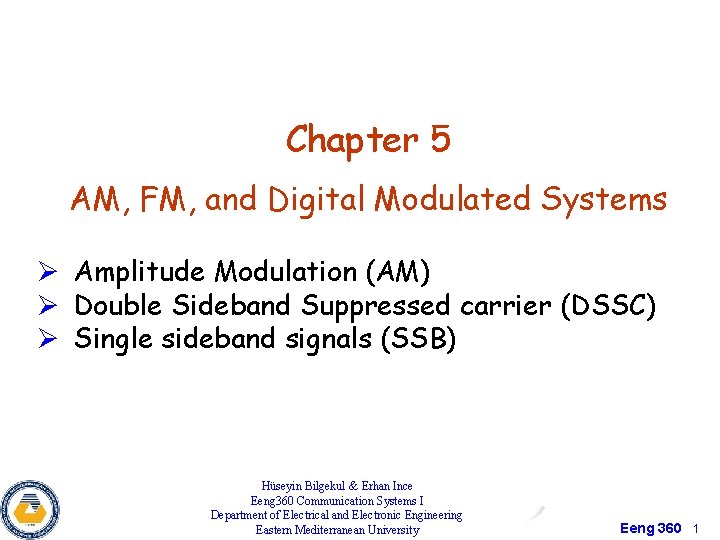 Chapter 5

AM, FM, and Digital Modulated Systems

➢ Amplitude Modulation (AM)
➢ Double Sideband Suppressed carrier (DSSC)
➢ Single sideband signals (SSB)

Hüseyin Bilgekul & Erhan Ince
Eeng360 Communication Systems I
Department of Electrical and Electronic Engineering
Eastern Mediterranean University

Eeng 360 1